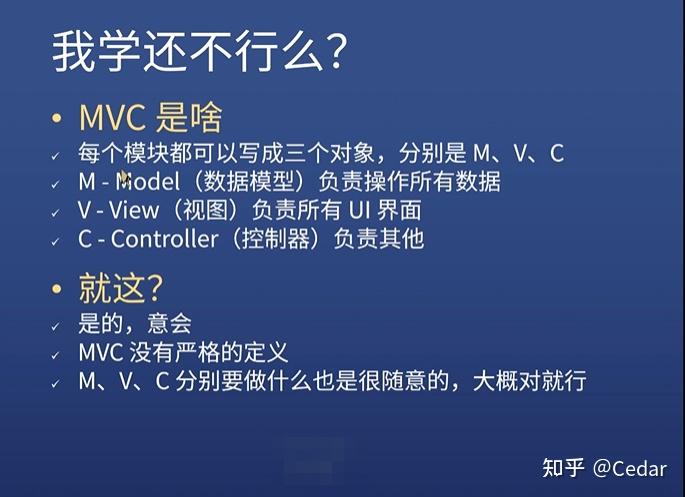 我学还不行么?

• MVC 是啥

✓ 每个模块都可以写成三个对象，分别是 M、V、C

✓ M - Model（数据模型）负责操作所有数据

✓ V - View（视图）负责所有 UI 界面

✓ C - Controller（控制器）负责其他

• 就这?

✓ 是的，意会

✓ MVC 没有严格的定义

✓ M、V、C 分别要做什么也是很随意的，大概对就行

知乎 @Cedar